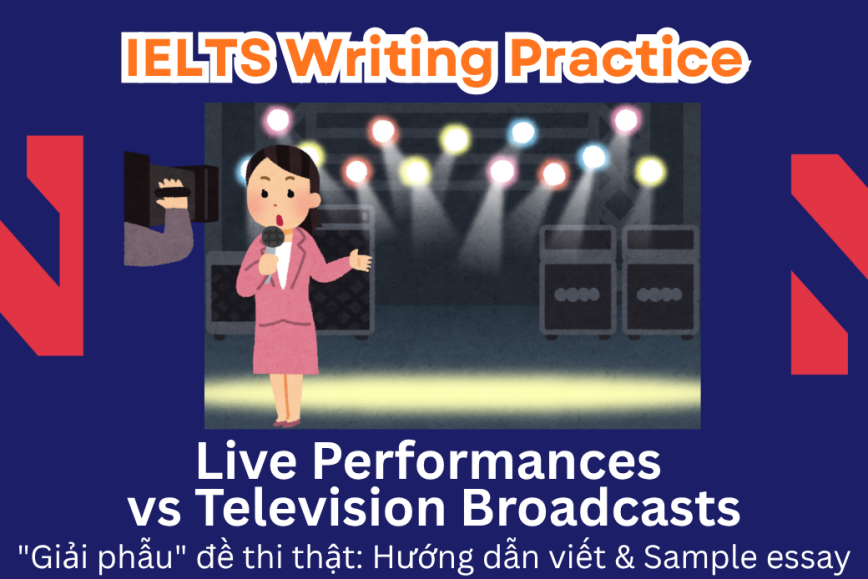 IELTS Writing Practice

Live Performances vs Television Broadcasts

"Giải phẫu" đề thi thật: Hướng dẫn viết & Sample essay